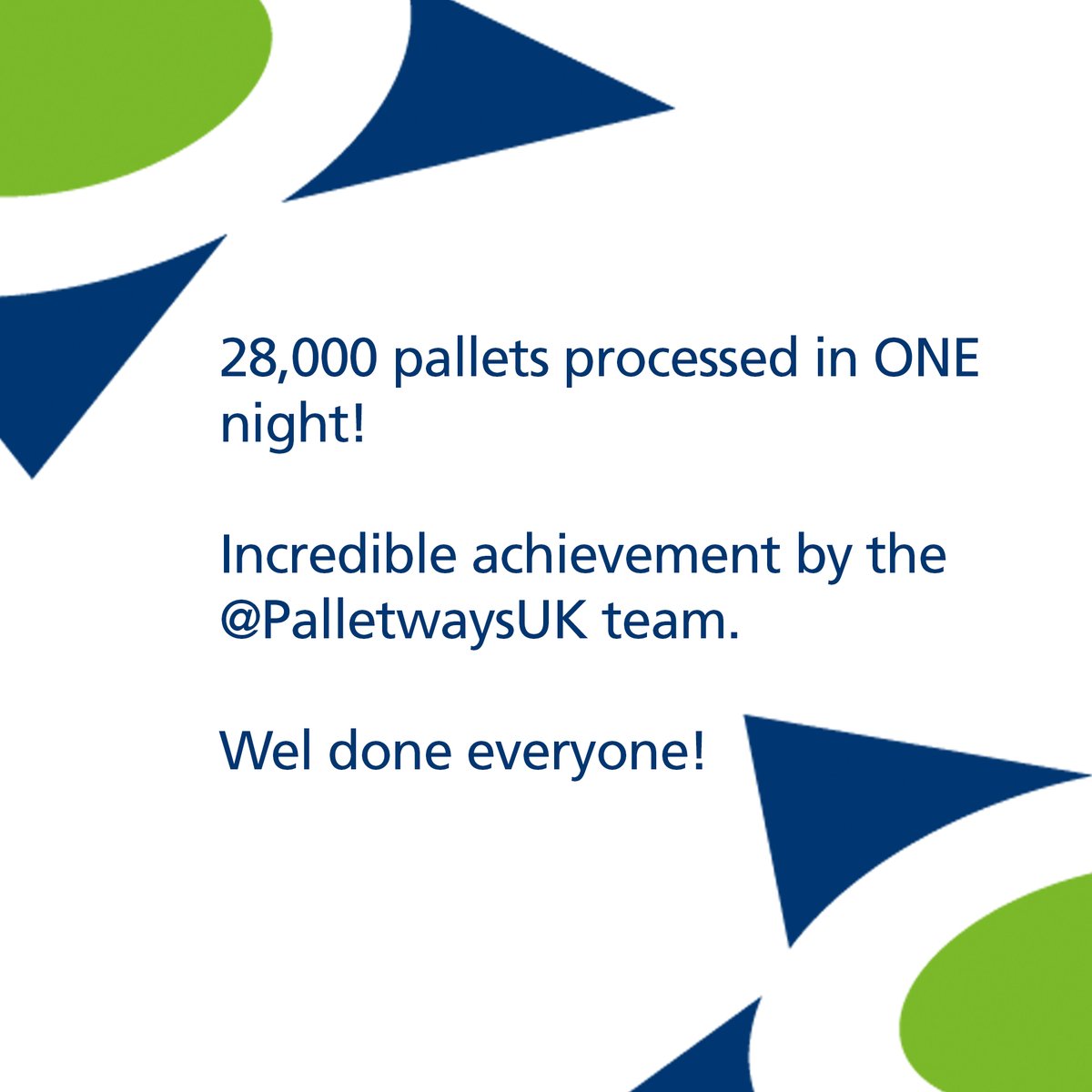 28,000 pallets processed in ONE night!

Incredible achievement by the @PalletwaysUK team.

Wel done everyone!